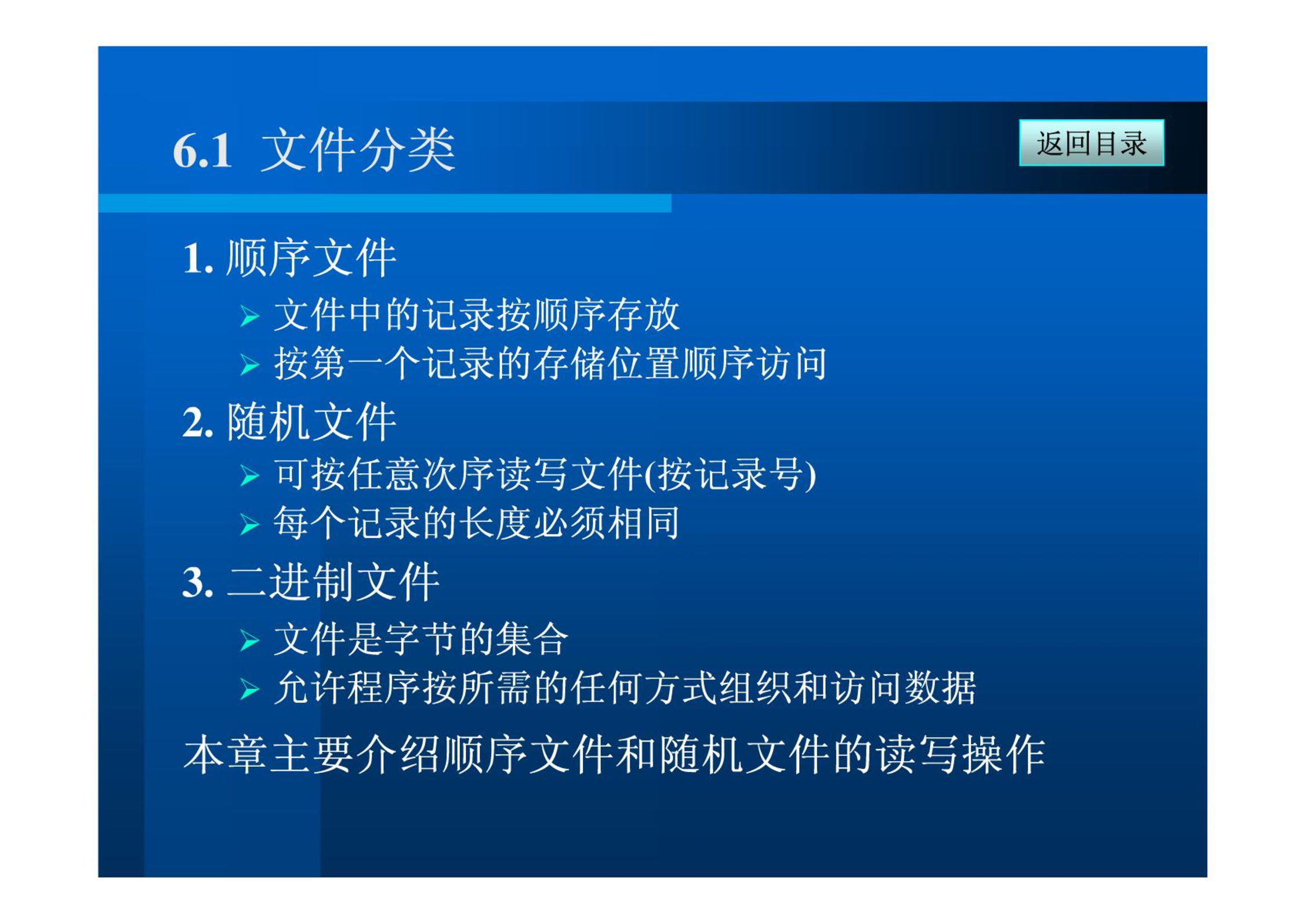 6.1 文件分类

返回目录

1. 顺序文件

➢ 文件中的记录按顺序存放

➢ 按第一个记录的存储位置顺序访问

2. 随机文件

➢ 可按任意次序读写文件(按记录号)

➢ 每个记录的长度必须相同

3. 二进制文件

➢ 文件是字节的集合

➢ 允许程序按所需的任何方式组织和访问数据

本章主要介绍顺序文件和随机文件的读写操作